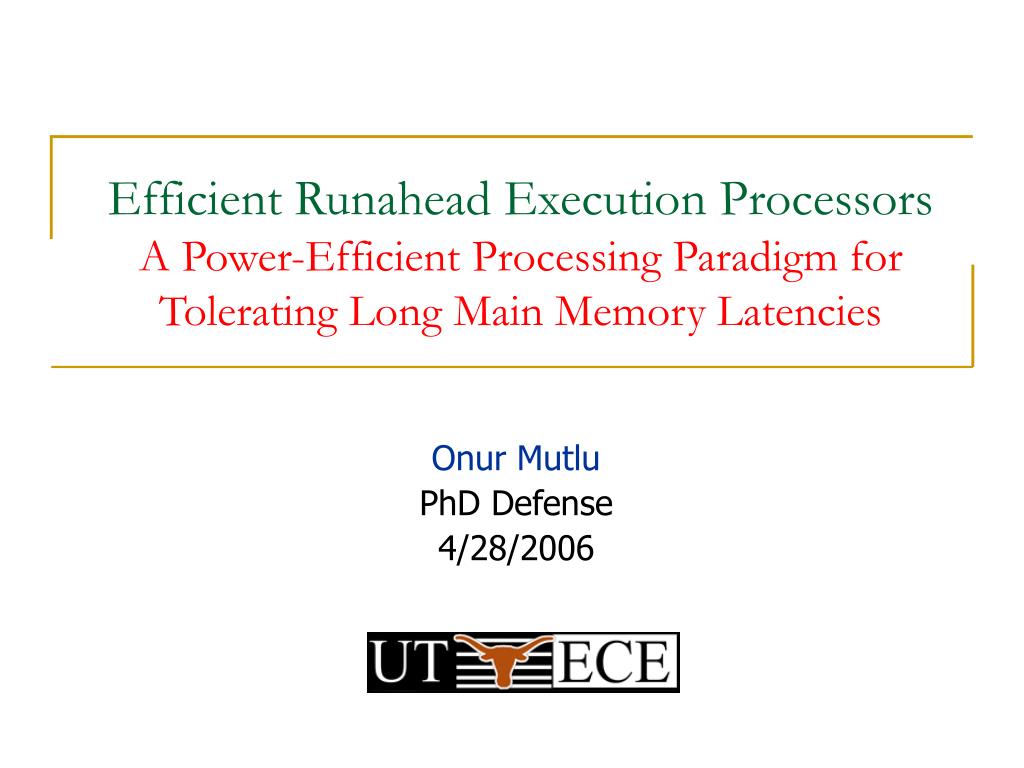 Efficient Runahead Execution Processors
A Power-Efficient Processing Paradigm for Tolerating Long Main Memory Latencies

Onur Mutlu
PhD Defense
4/28/2006

UT ECE